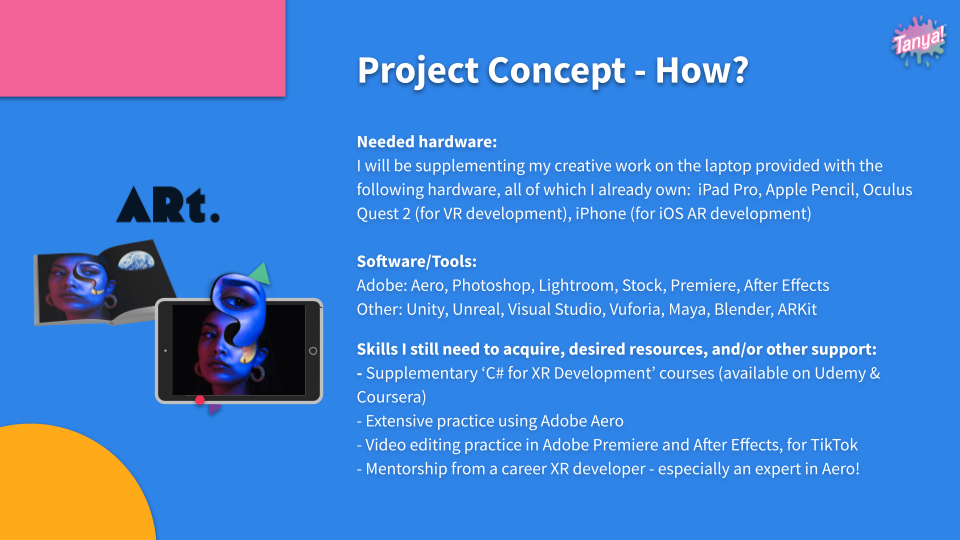 Tanya!

Project Concept - How?

ARt.

Needed hardware:
I will be supplementing my creative work on the laptop provided with the following hardware, all of which I already own: iPad Pro, Apple Pencil, Oculus Quest 2 (for VR development), iPhone (for iOS AR development)

Software/Tools:
Adobe: Aero, Photoshop, Lightroom, Stock, Premiere, After Effects
Other: Unity, Unreal, Visual Studio, Vuforia, Maya, Blender, ARKit

Skills I still need to acquire, desired resources, and/or other support:
- Supplementary 'C# for XR Development' courses (available on Udemy & Coursera)
- Extensive practice using Adobe Aero
- Video editing practice in Adobe Premiere and After Effects, for TikTok
- Mentorship from a career XR developer - especially an expert in Aero!